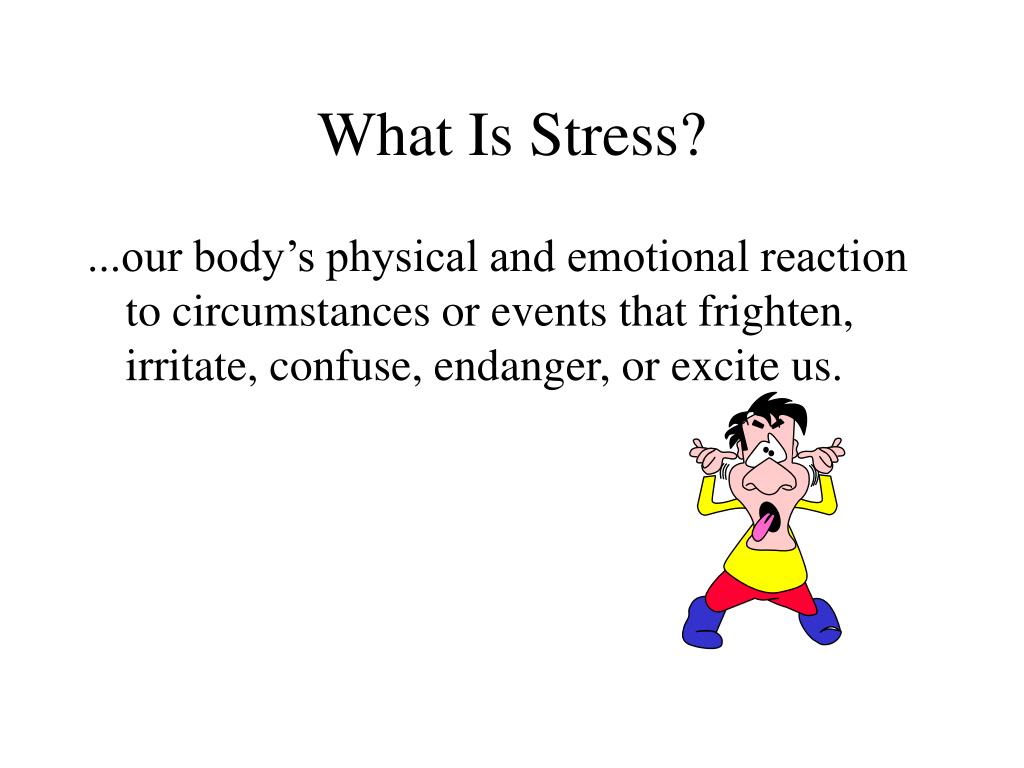 What Is Stress?

...our body’s physical and emotional reaction to circumstances or events that frighten, irritate, confuse, endanger, or excite us.